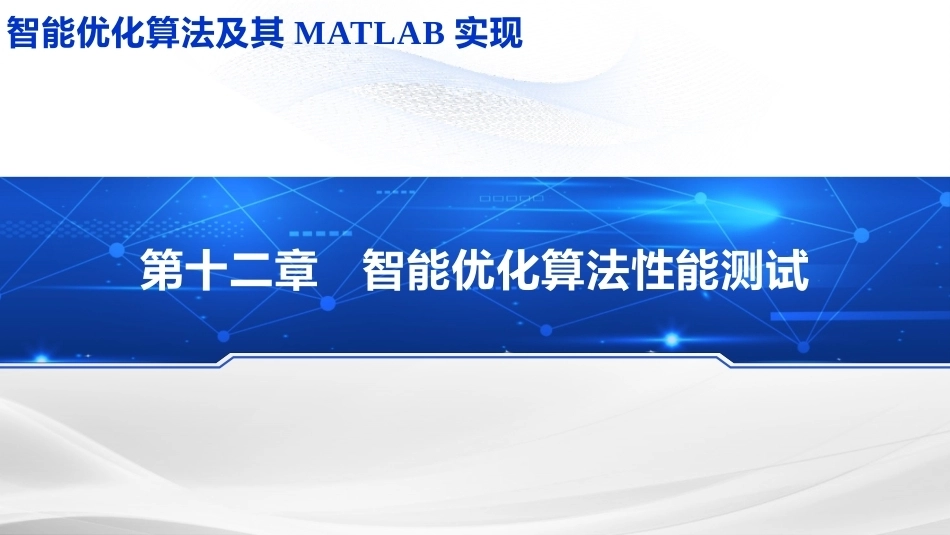 智能优化算法及其 MATLAB 实现

第十二章　智能优化算法性能测试